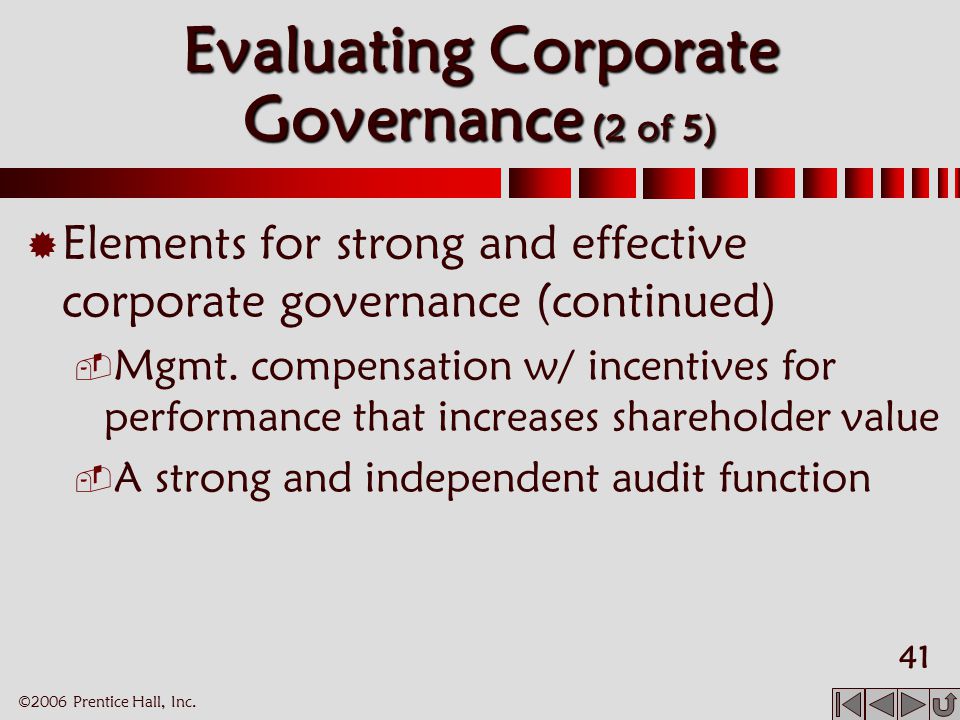 Evaluating Corporate Governance (2 of 5)

Elements for strong and effective corporate governance (continued)

Mgmt. compensation w/ incentives for performance that increases shareholder value

A strong and independent audit function

41

©2006 Prentice Hall, Inc.